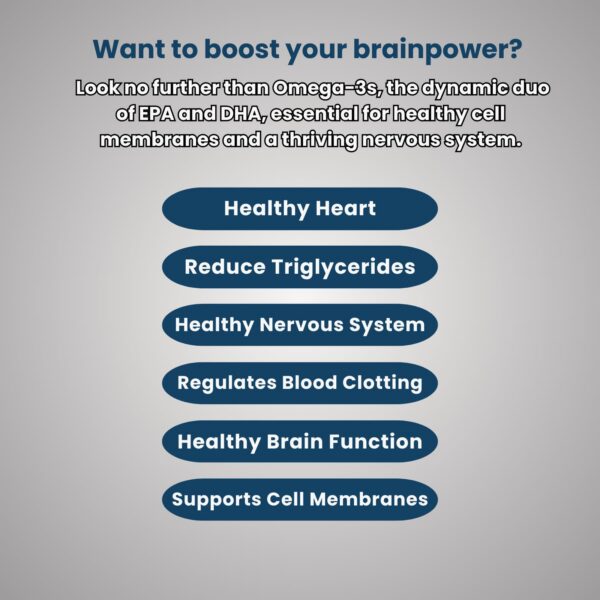 Want to boost your brainpower?

Look no further than Omega-3s, the dynamic duo of EPA and DHA, essential for healthy cell membranes and a thriving nervous system.

Healthy Heart

Reduce Triglycerides

Healthy Nervous System

Regulates Blood Clotting

Healthy Brain Function

Supports Cell Membranes